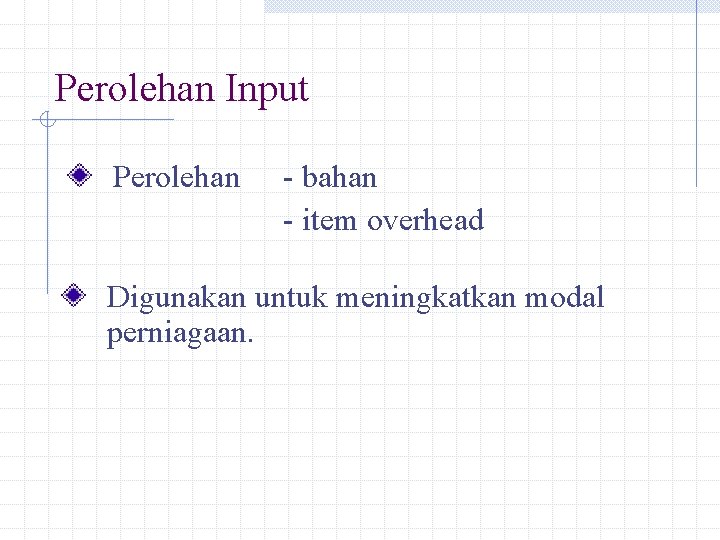 Perolehan Input

Perolehan - bahan
- item overhead

Digunakan untuk meningkatkan modal perniagaan.